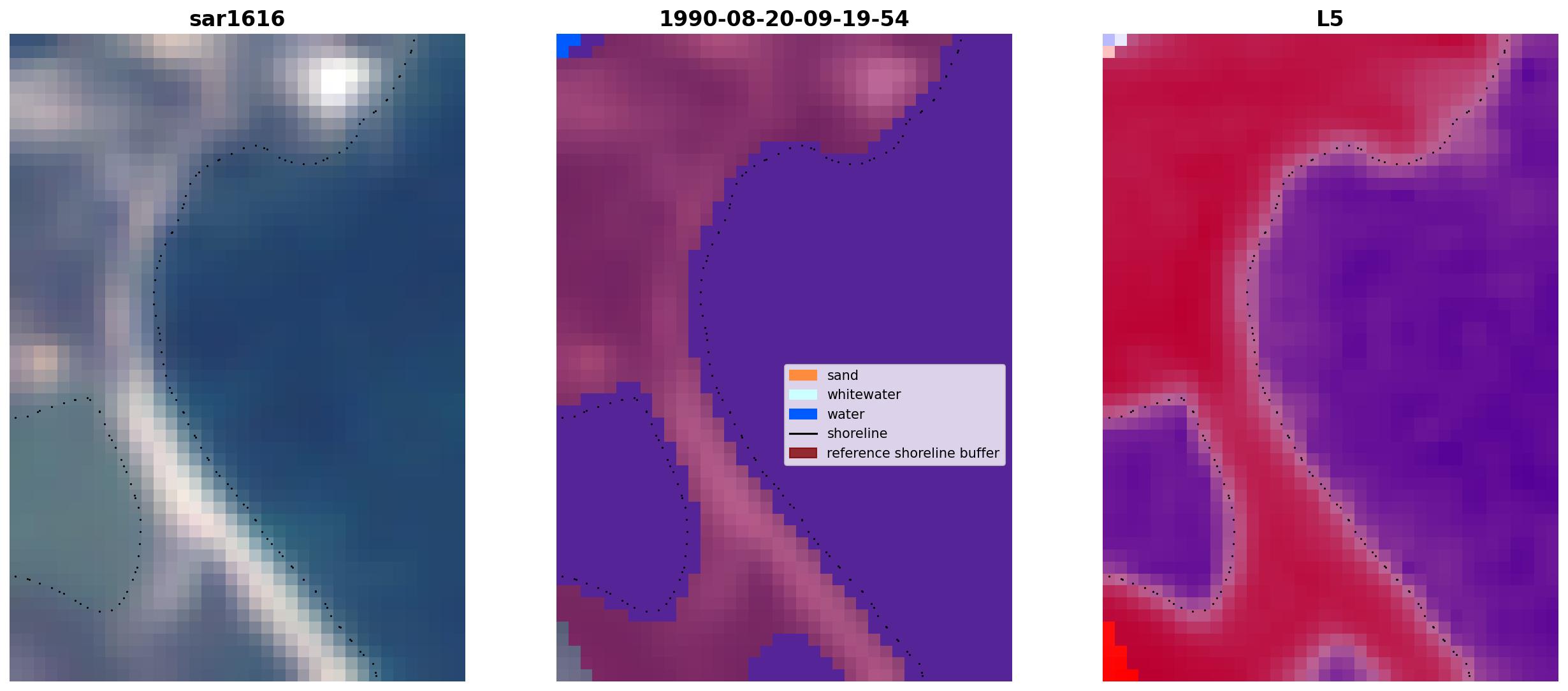 sar1616

1990-08-20-09-19-54

sand
whitewater
water
shoreline
reference shoreline buffer

L5